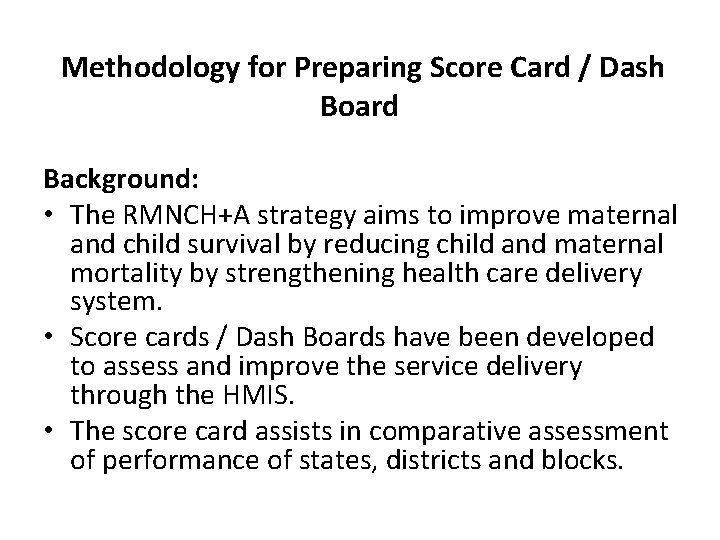 Methodology for Preparing Score Card / Dash Board

Background:
• The RMNCH+A strategy aims to improve maternal and child survival by reducing child and maternal mortality by strengthening health care delivery system.
• Score cards / Dash Boards have been developed to assess and improve the service delivery through the HMIS.
• The score card assists in comparative assessment of performance of states, districts and blocks.